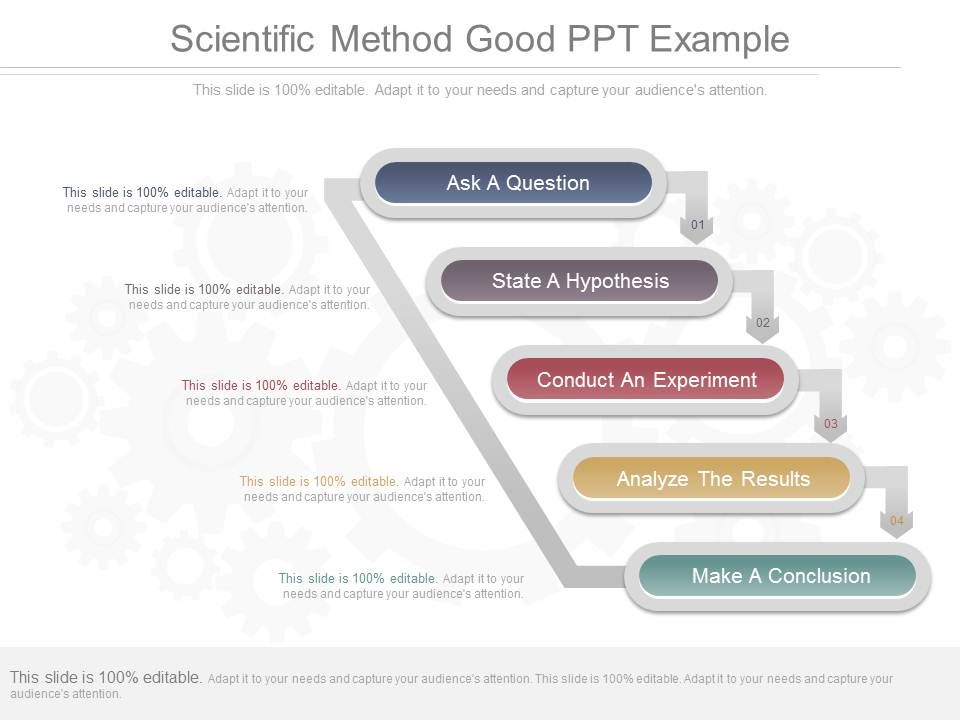 Scientific Method Good PPT Example

This slide is 100% editable. Adapt it to your needs and capture your audience's attention.

This slide is 100% editable. Adapt it to your needs and capture your audience's attention.

Ask A Question

01

This slide is 100% editable. Adapt it to your needs and capture your audience's attention.

State A Hypothesis

02

This slide is 100% editable. Adapt it to your needs and capture your audience's attention.

Conduct An Experiment

03

This slide is 100% editable. Adapt it to your needs and capture your audience's attention.

Analyze The Results

04

This slide is 100% editable. Adapt it to your needs and capture your audience's attention.

Make A Conclusion

This slide is 100% editable. Adapt it to your needs and capture your audience's attention. This slide is 100% editable. Adapt it to your needs and capture your audience's attention.